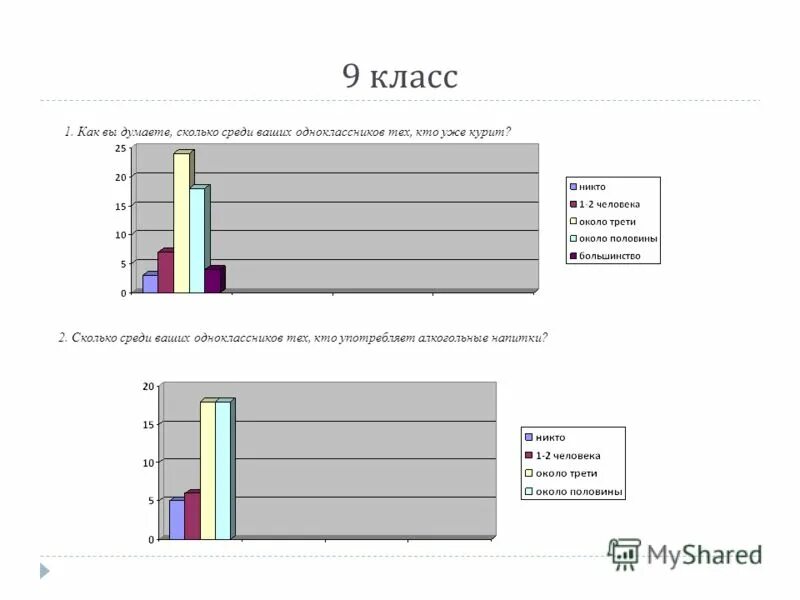 9 класс

1. Как вы думаете, сколько среди ваших одноклассников тех, кто уже курит?

25
20
15
10
5
0

никто
1-2 человека
около трети
около половины
большинство

2. Сколько среди ваших одноклассников тех, кто употребляет алкогольные напитки?

20
15
10
5
0

никто
1-2 человека
около трети
около половины

MyShared